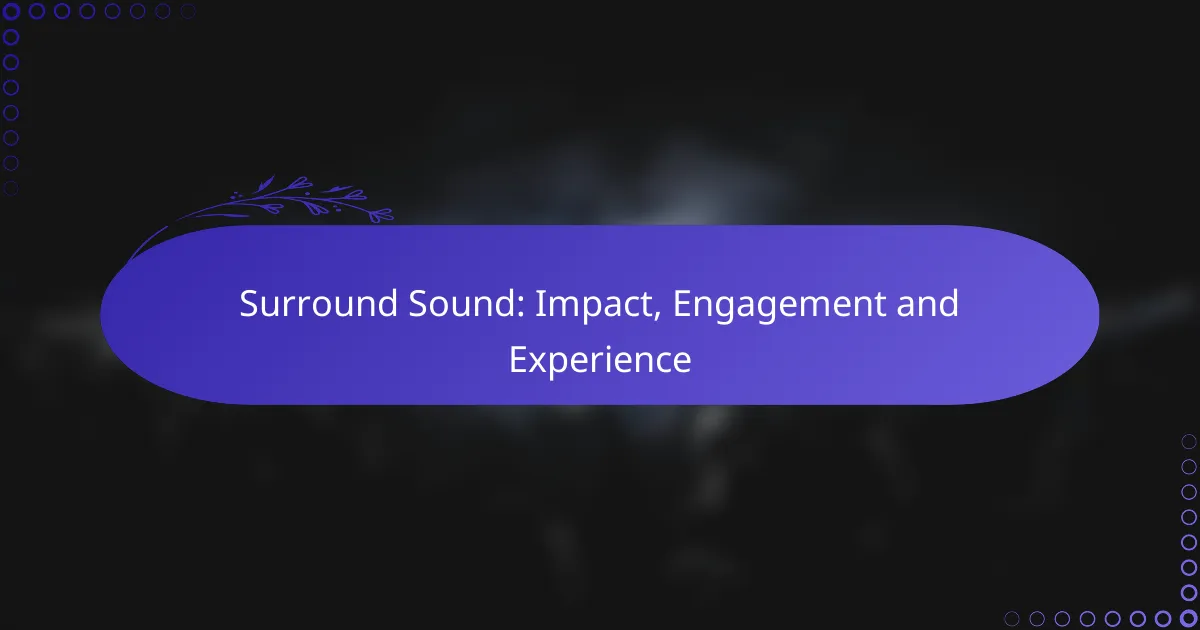 Surround Sound: Impact, Engagement and Experience